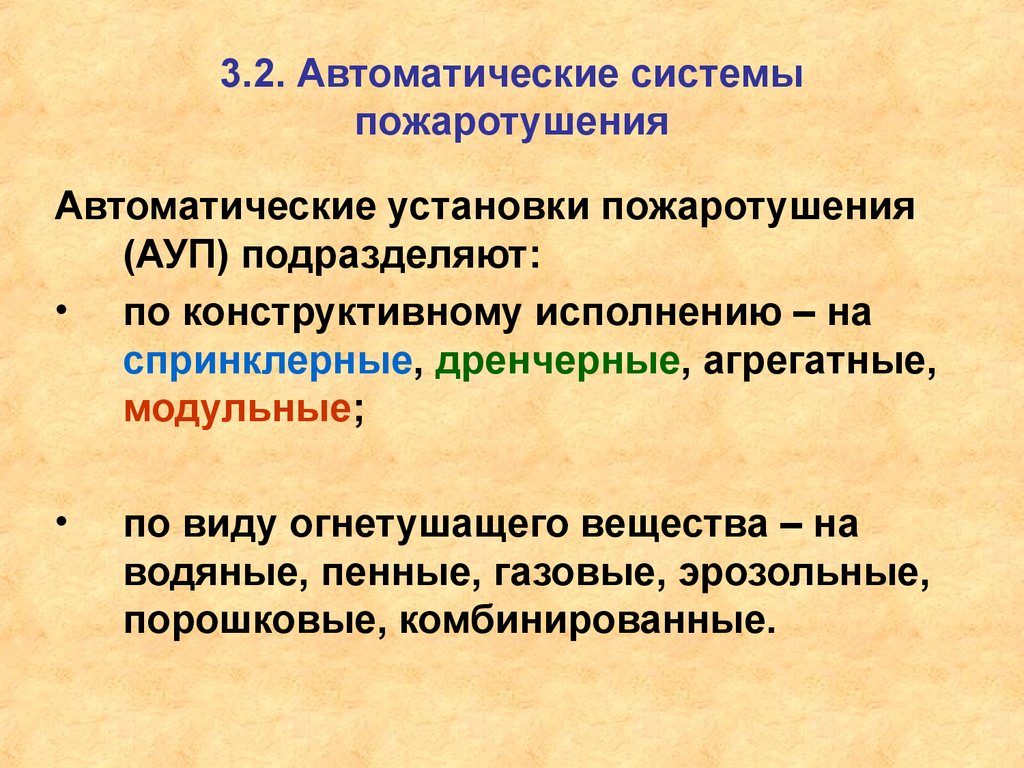 3.2. Автоматические системы пожаротушения

Автоматические установки пожаротушения (АУП) подразделяют:

• по конструктивному исполнению – на спринклерные, дренчерные, агрегатные, модульные;

• по виду огнетушащего вещества – на водяные, пенные, газовые, эрозольные, порошковые, комбинированные.